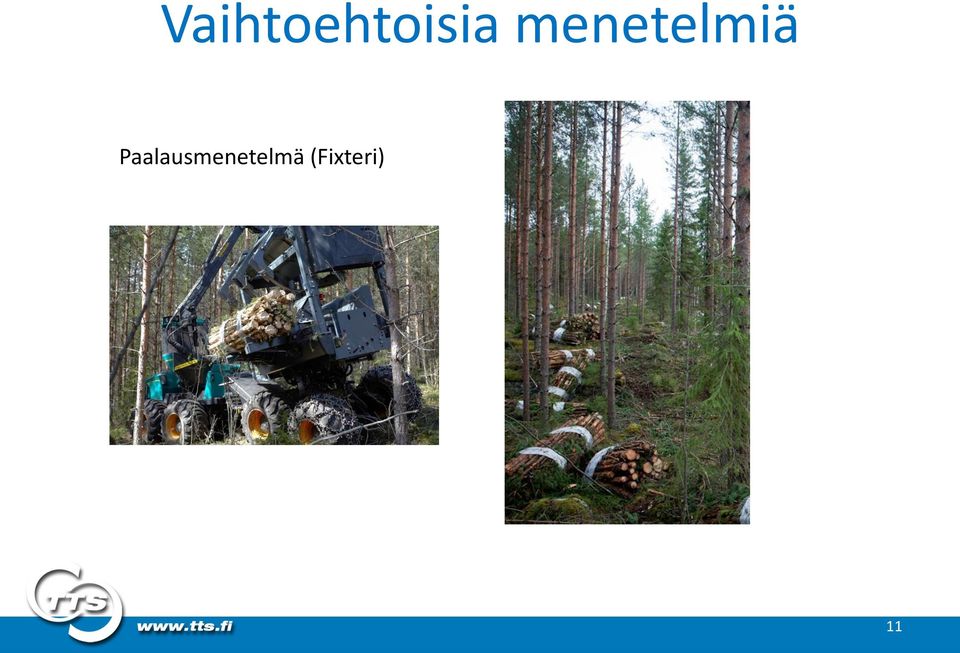 Vaihtoehtoisia menetelmiä

Paalausmenetelmä (Fixteri)

TTS

www.tts.fi

11